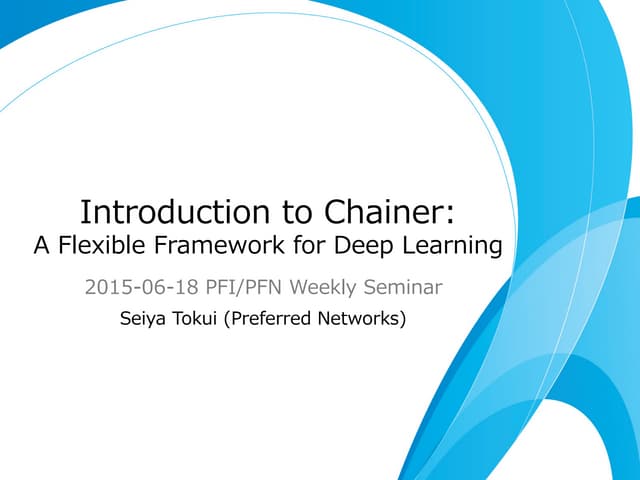 Introduction to Chainer:
A Flexible Framework for Deep Learning

2015-06-18 PFI/PFN Weekly Seminar

Seiya Tokui (Preferred Networks)